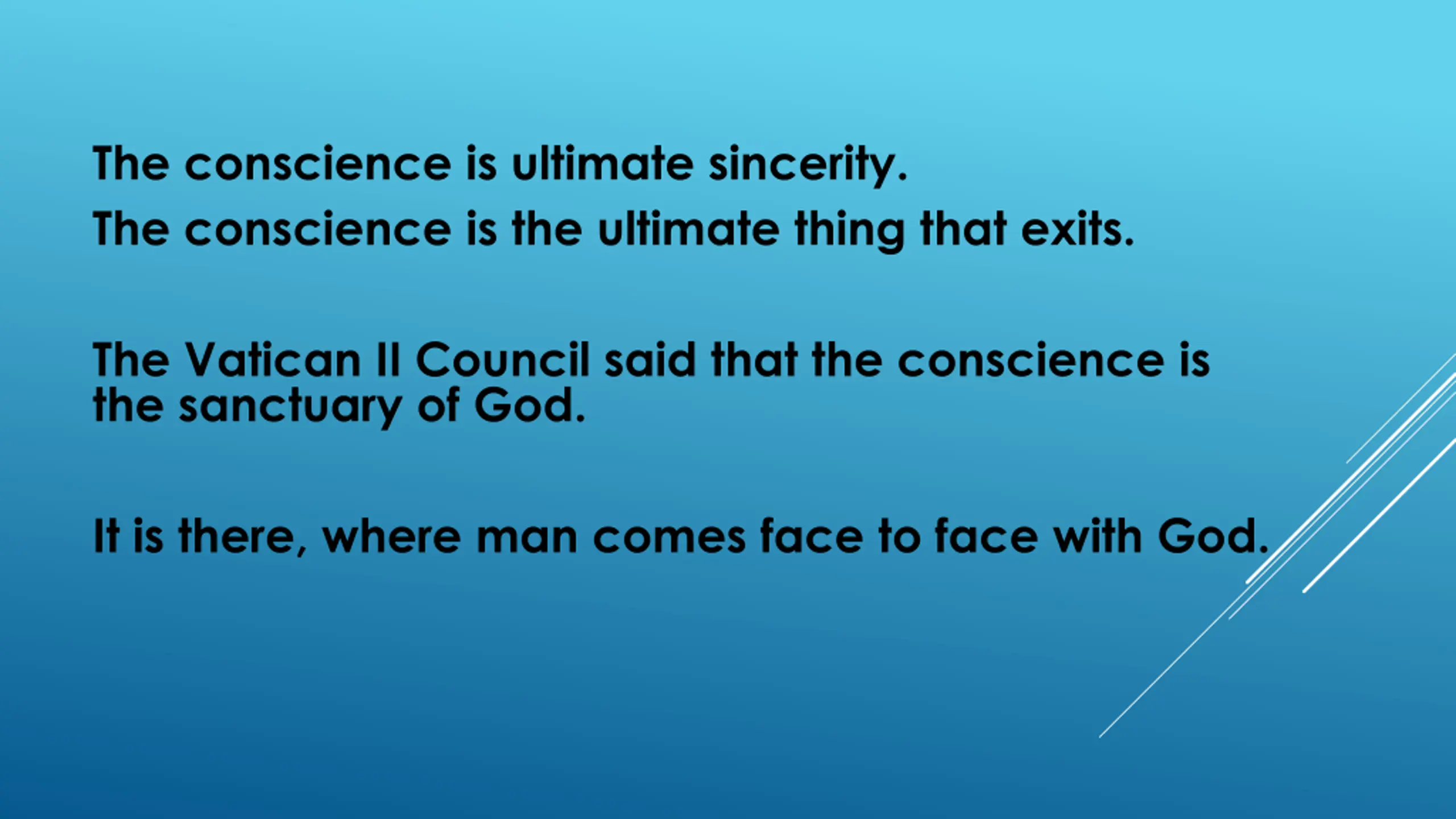 The conscience is ultimate sincerity.
The conscience is the ultimate thing that exits.

The Vatican II Council said that the conscience is the sanctuary of God.

It is there, where man comes face to face with God.